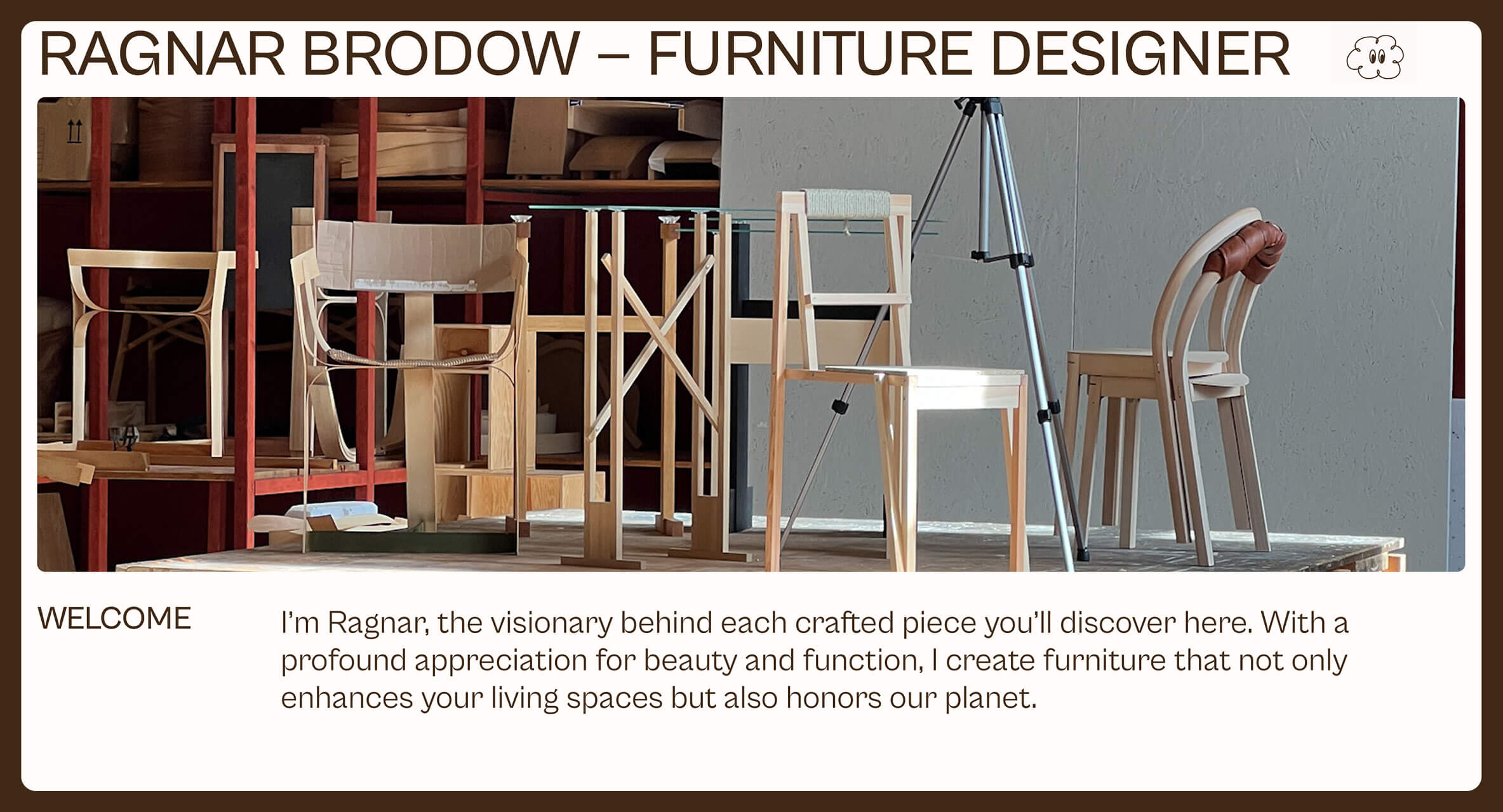 RAGNAR BRODOW – FURNITURE DESIGNER

WELCOME

I'm Ragnar, the visionary behind each crafted piece you'll discover here. With a profound appreciation for beauty and function, I create furniture that not only enhances your living spaces but also honors our planet.